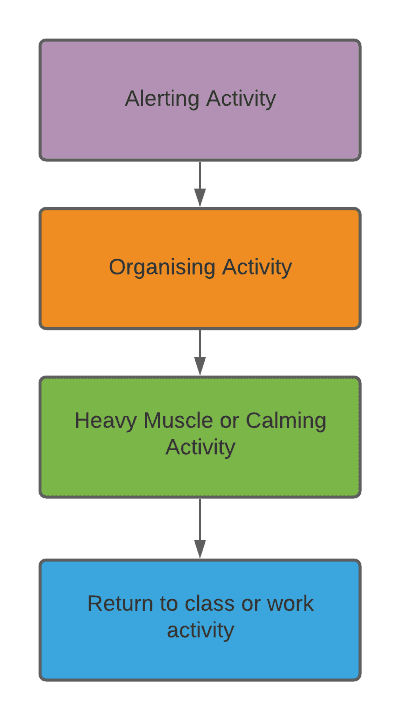 Alerting Activity

Organising Activity

Heavy Muscle or Calming Activity

Return to class or work activity